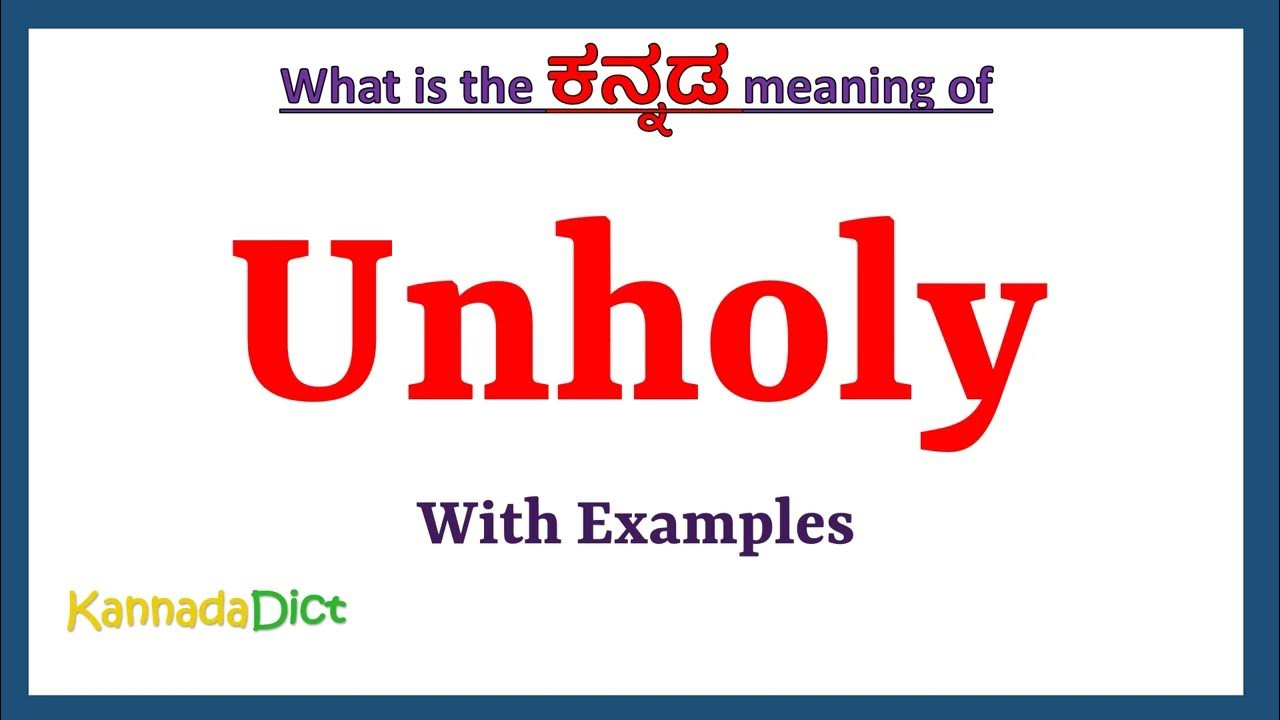 What is the ಕನ್ನಡ meaning of

Unholy

With Examples

KannadaDict